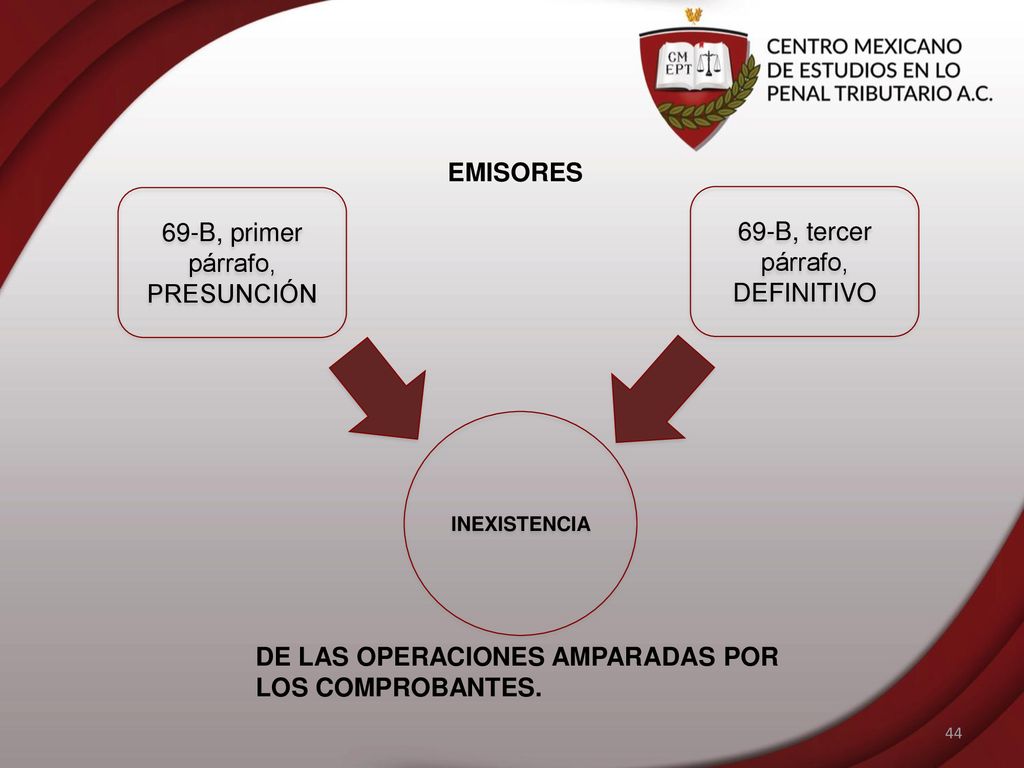 CM EPT

CENTRO MEXICANO DE ESTUDIOS EN LO PENAL TRIBUTARIO A.C.

EMISORES

69-B, primer párrafo, PRESUNCIÓN

69-B, tercer párrafo, DEFINITIVO

INEXISTENCIA

DE LAS OPERACIONES AMPARADAS POR LOS COMPROBANTES.

44